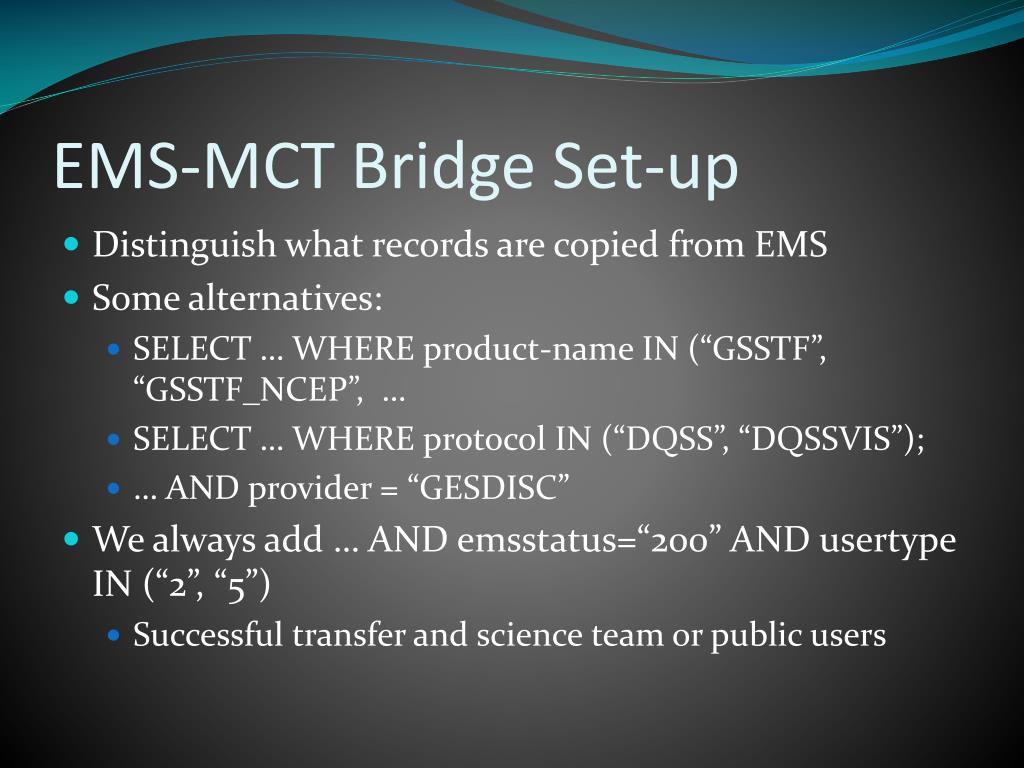 EMS-MCT Bridge Set-up

Distinguish what records are copied from EMS

Some alternatives:

SELECT … WHERE product-name IN (“GSSTF”, “GSSTF_NCEP”, …

SELECT … WHERE protocol IN (“DQSS”, “DQSSVIS”);

… AND provider = “GESDISC”

We always add … AND emsstatus=“200” AND usertype IN (“2”, “5”)

Successful transfer and science team or public users